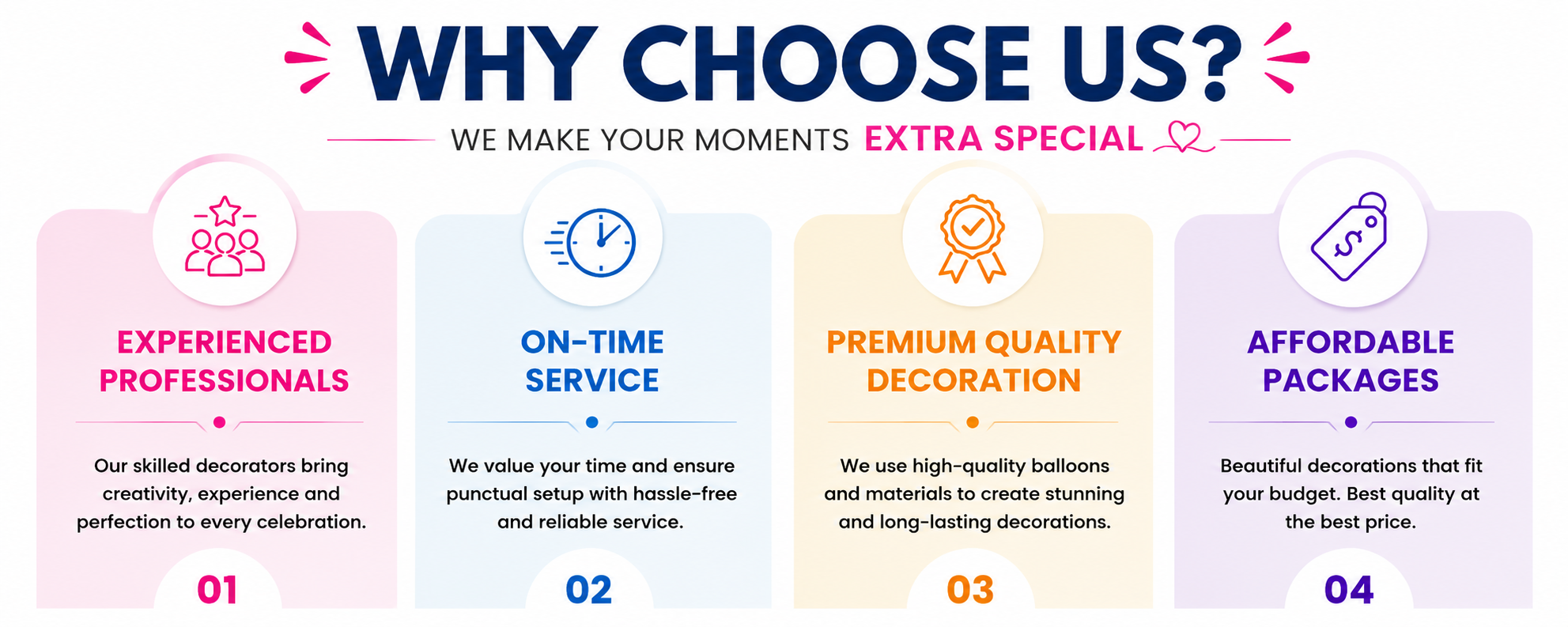 WHY CHOOSE US?

WE MAKE YOUR MOMENTS EXTRA SPECIAL

EXPERIENCED PROFESSIONALS

Our skilled decorators bring creativity, experience and perfection to every celebration.

01

ON-TIME SERVICE

We value your time and ensure punctual setup with hassle-free and reliable service.

02

PREMIUM QUALITY DECORATION

We use high-quality balloons and materials to create stunning and long-lasting decorations.

03

AFFORDABLE PACKAGES

Beautiful decorations that fit your budget. Best quality at the best price.

04